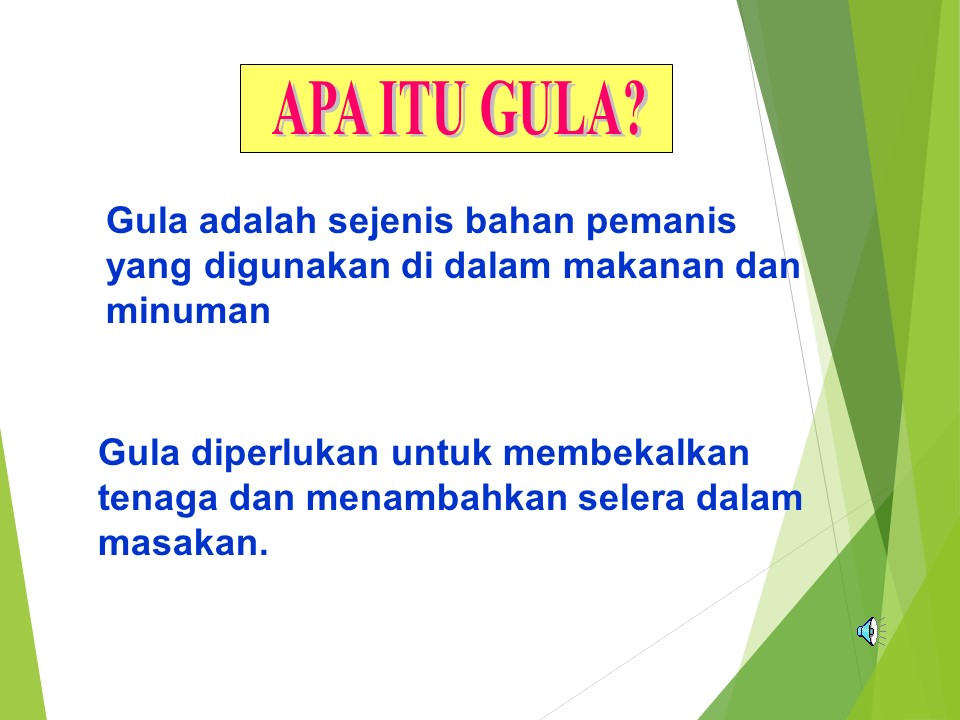 APA ITU GULA?

Gula adalah sejenis bahan pemanis yang digunakan di dalam makanan dan minuman

Gula diperlukan untuk membekalkan tenaga dan menambahkan selera dalam masakan.